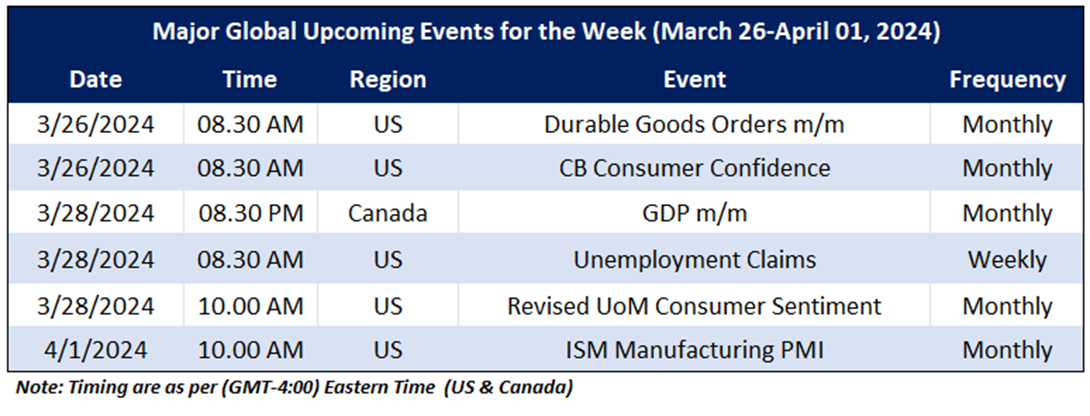 Major Global Upcoming Events for the Week (March 26-April 01, 2024)

| Date | Time | Region | Event | Frequency |
|---|---|---|---|---|
| 3/26/2024 | 08.30 AM | US | Durable Goods Orders m/m | Monthly |
| 3/26/2024 | 08.30 AM | US | CB Consumer Confidence | Monthly |
| 3/28/2024 | 08.30 PM | Canada | GDP m/m | Monthly |
| 3/28/2024 | 08.30 AM | US | Unemployment Claims | Weekly |
| 3/28/2024 | 10.00 AM | US | Revised UoM Consumer Sentiment | Monthly |
| 4/1/2024 | 10.00 AM | US | ISM Manufacturing PMI | Monthly |

Note: Timing are as per (GMT-4:00) Eastern Time (US & Canada)